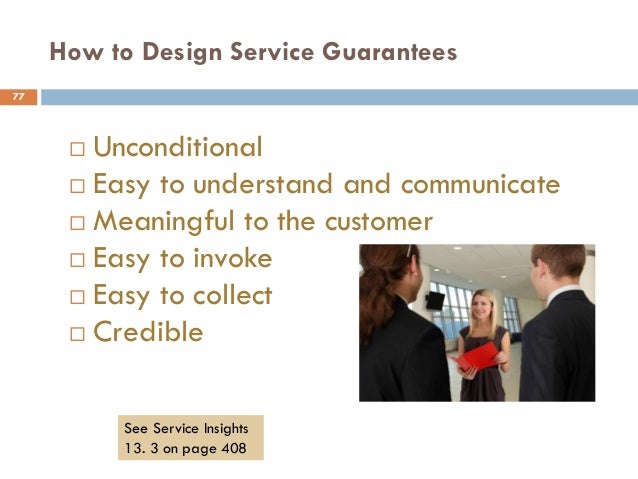 How to Design Service Guarantees

77

□ Unconditional
□ Easy to understand and communicate
□ Meaningful to the customer
□ Easy to invoke
□ Easy to collect
□ Credible

See Service Insights 13. 3 on page 408